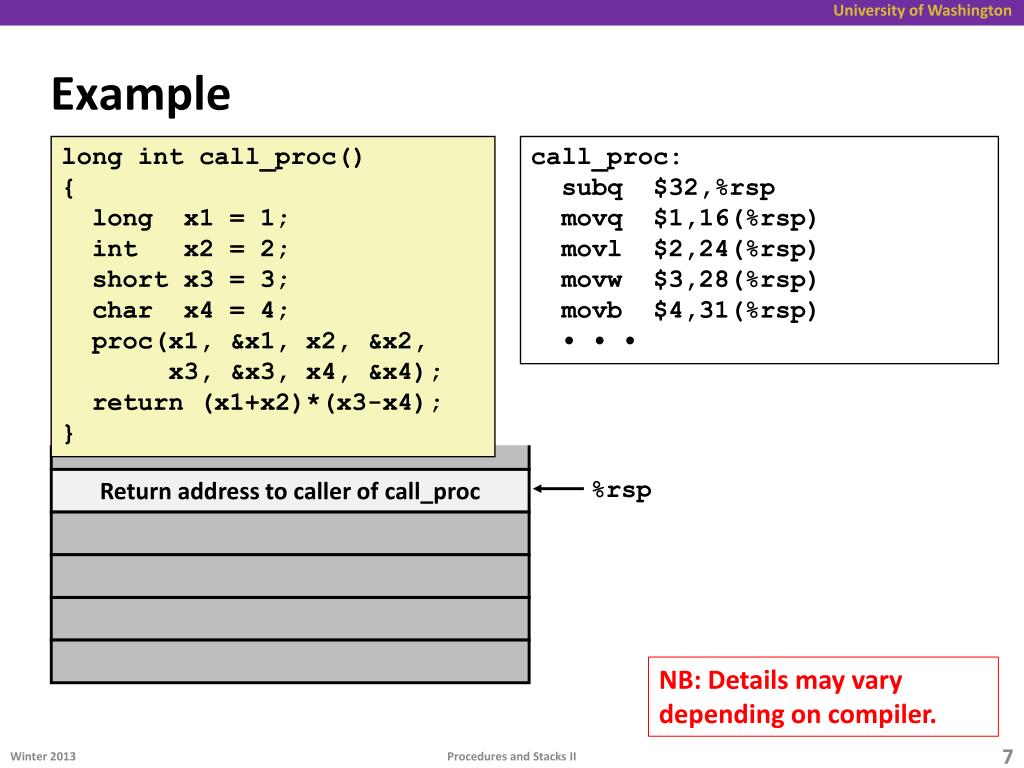 University of Washington

Example

long int call_proc()
{
  long  x1 = 1;
  int   x2 = 2;
  short x3 = 3;
  char  x4 = 4;
  proc(x1, &x1, x2, &x2,
       x3, &x3, x4, &x4);
  return (x1+x2)*(x3-x4);
}

call_proc:
  subq  $32,%rsp
  movq  $1,16(%rsp)
  movl  $2,24(%rsp)
  movw  $3,28(%rsp)
  movb  $4,31(%rsp)
  • • •

Return address to caller of call_proc

%rsp

NB: Details may vary depending on compiler.

Winter 2013

Procedures and Stacks II

7